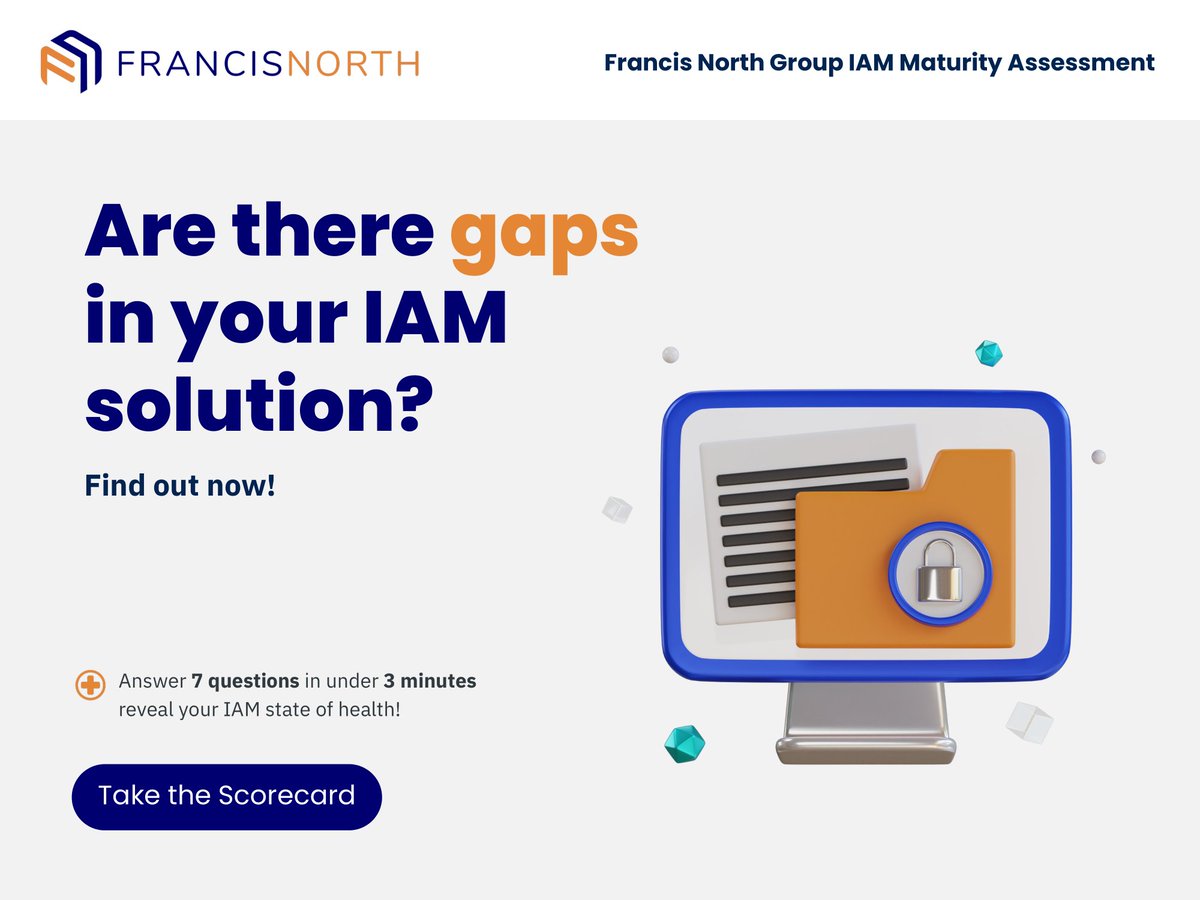 FRANCISNORTH

Francis North Group IAM Maturity Assessment

Are there gaps in your IAM solution?

Find out now!

Answer 7 questions in under 3 minutes reveal your IAM state of health!

Take the Scorecard